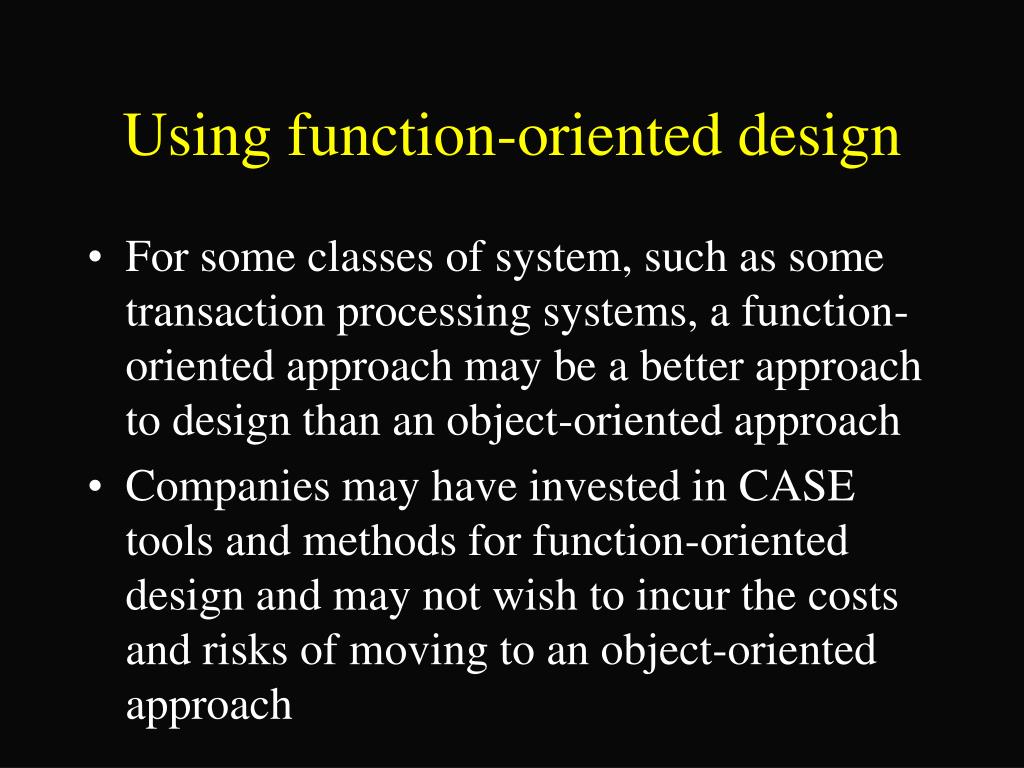 Using function-oriented design

• For some classes of system, such as some transaction processing systems, a function-oriented approach may be a better approach to design than an object-oriented approach

• Companies may have invested in CASE tools and methods for function-oriented design and may not wish to incur the costs and risks of moving to an object-oriented approach